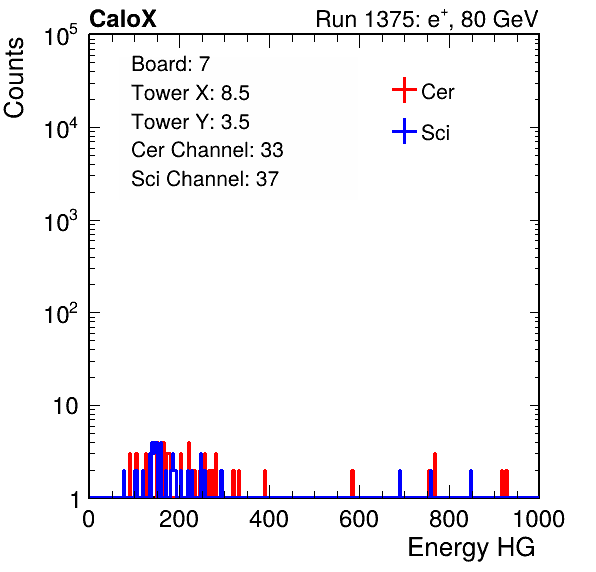 CaloX

Run 1375: $e^{+}$, 80 GeV

Counts

$10^5$

$10^4$

$10^3$

$10^2$

10

1

Board: 7
Tower X: 8.5
Tower Y: 3.5
Cer Channel: 33
Sci Channel: 37

Cer

Sci

0 200 400 600 800 1000

Energy HG